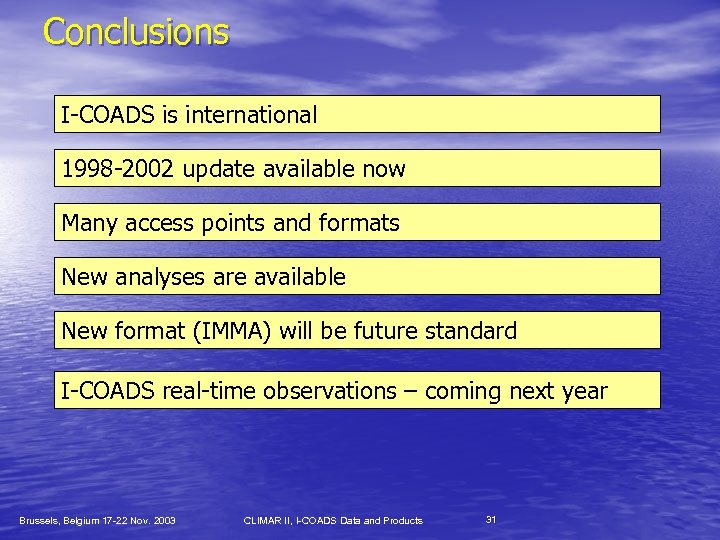 Conclusions

I-COADS is international

1998-2002 update available now

Many access points and formats

New analyses are available

New format (IMMA) will be future standard

I-COADS real-time observations – coming next year

Brussels, Belgium 17-22 Nov. 2003

CLIMAR II, I-COADS Data and Products

31